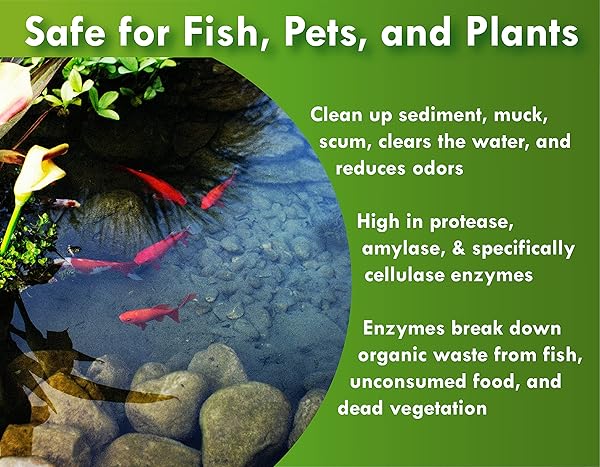 Safe for Fish, Pets, and Plants

Clean up sediment, muck, scum, clears the water, and reduces odors

High in protease, amylase, & specifically cellulase enzymes

Enzymes break down organic waste from fish, unconsumed food, and dead vegetation